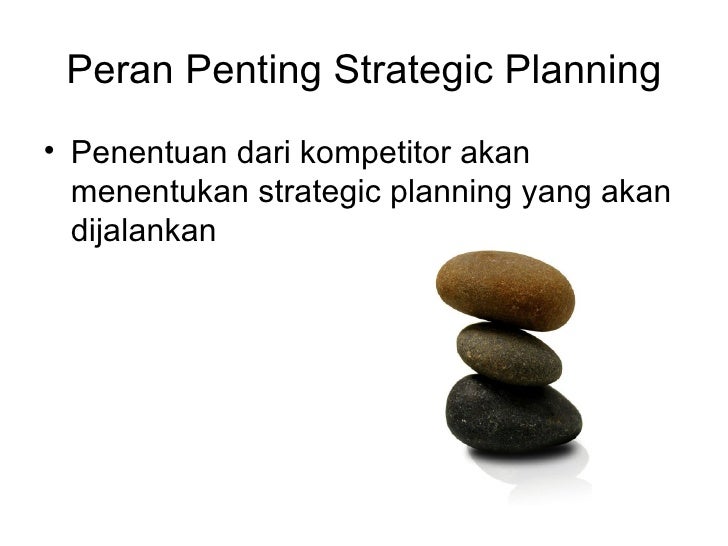 Peran Penting Strategic Planning

• Penentuan dari kompetitor akan menentukan strategic planning yang akan dijalankan